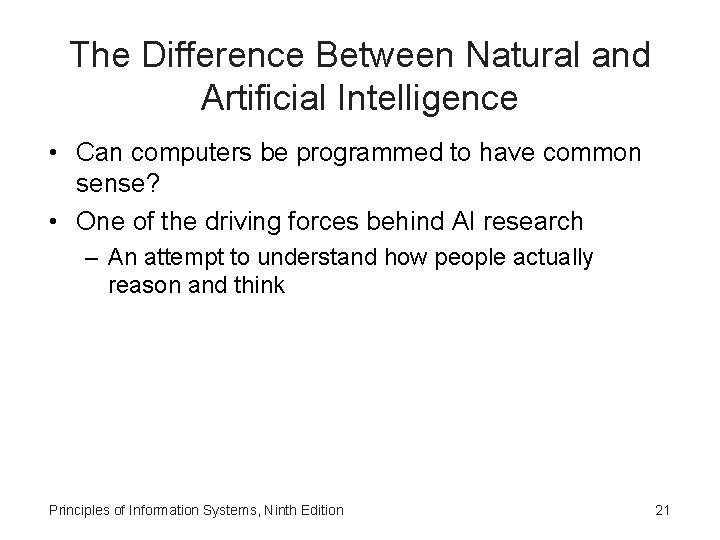 The Difference Between Natural and Artificial Intelligence

• Can computers be programmed to have common sense?

• One of the driving forces behind AI research

– An attempt to understand how people actually reason and think

Principles of Information Systems, Ninth Edition

21